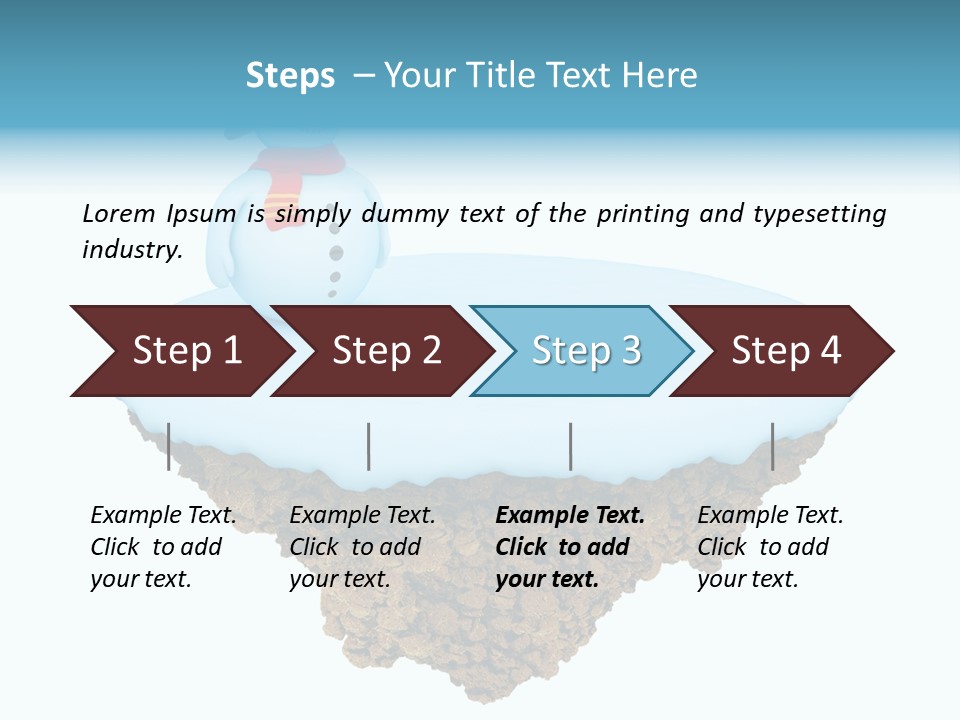 Steps – Your Title Text Here

Lorem Ipsum is simply dummy text of the printing and typesetting industry.

Step 1

Step 2

Step 3

Step 4

Example Text. Click to add your text.

Example Text. Click to add your text.

Example Text. Click to add your text.

Example Text. Click to add your text.